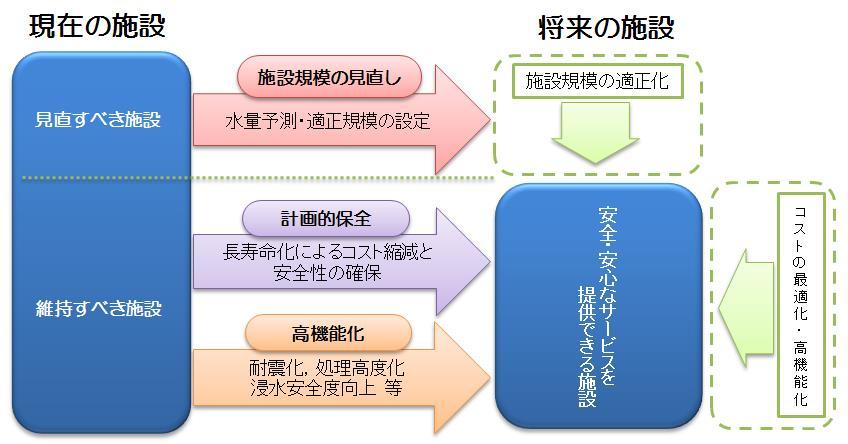 現在の施設

将来の施設

見直すべき施設

施設規模の見直し

水量予測・適正規模の設定

施設規模の適正化

維持すべき施設

計画的保全

長寿命化によるコスト縮減と安全性の確保

高機能化

耐震化，処理高度化
浸水安全度向上 等

安全・安心なサービスを提供できる施設

コストの最適化・高機能化